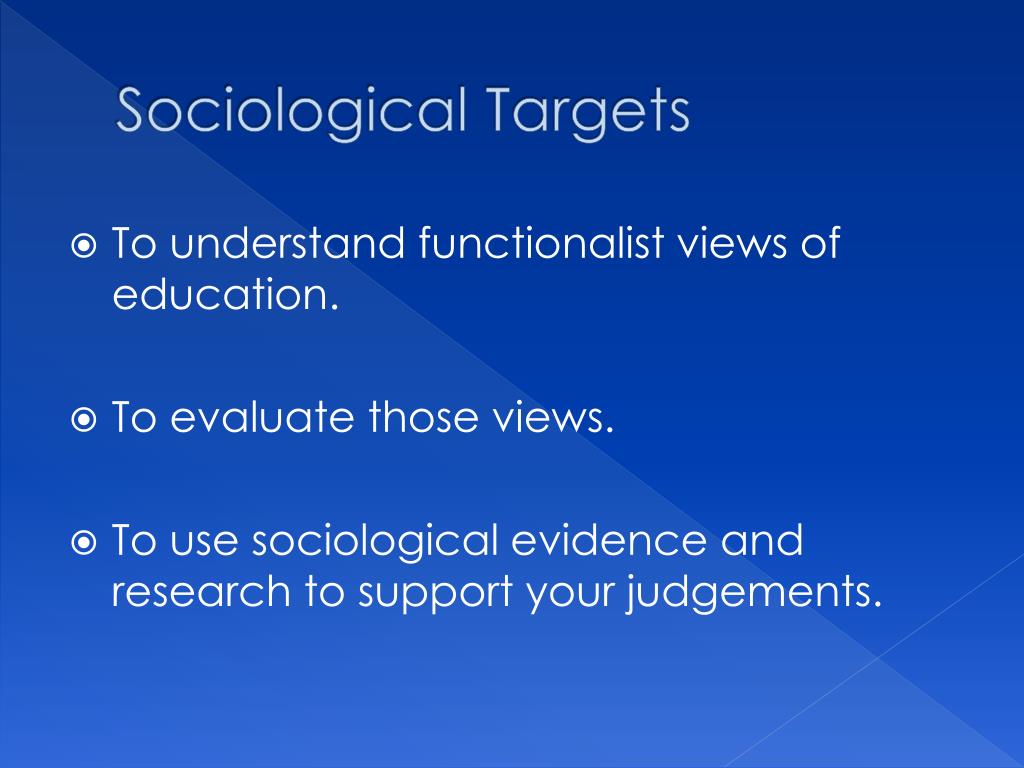 Sociological Targets

To understand functionalist views of education.

To evaluate those views.

To use sociological evidence and research to support your judgements.